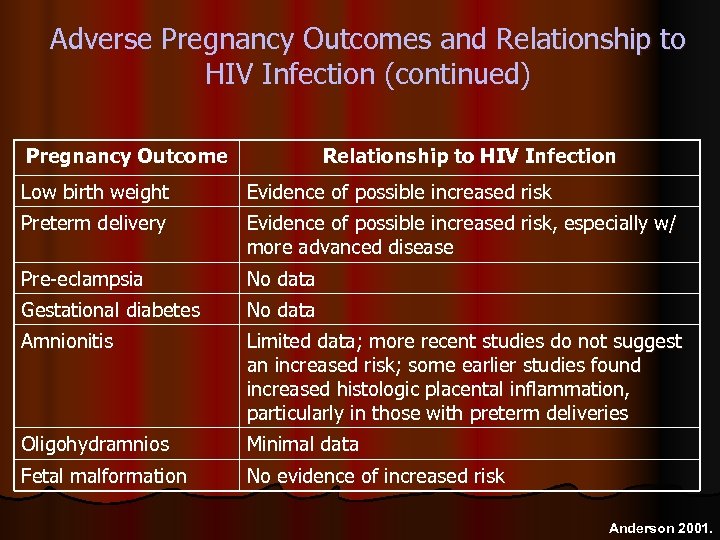 Adverse Pregnancy Outcomes and Relationship to HIV Infection (continued)

| Pregnancy Outcome | Relationship to HIV Infection |
|---|---|
| Low birth weight | Evidence of possible increased risk |
| Preterm delivery | Evidence of possible increased risk, especially w/ more advanced disease |
| Pre-eclampsia | No data |
| Gestational diabetes | No data |
| Amnionitis | Limited data; more recent studies do not suggest an increased risk; some earlier studies found increased histologic placental inflammation, particularly in those with preterm deliveries |
| Oligohydramnios | Minimal data |
| Fetal malformation | No evidence of increased risk |

Anderson 2001.